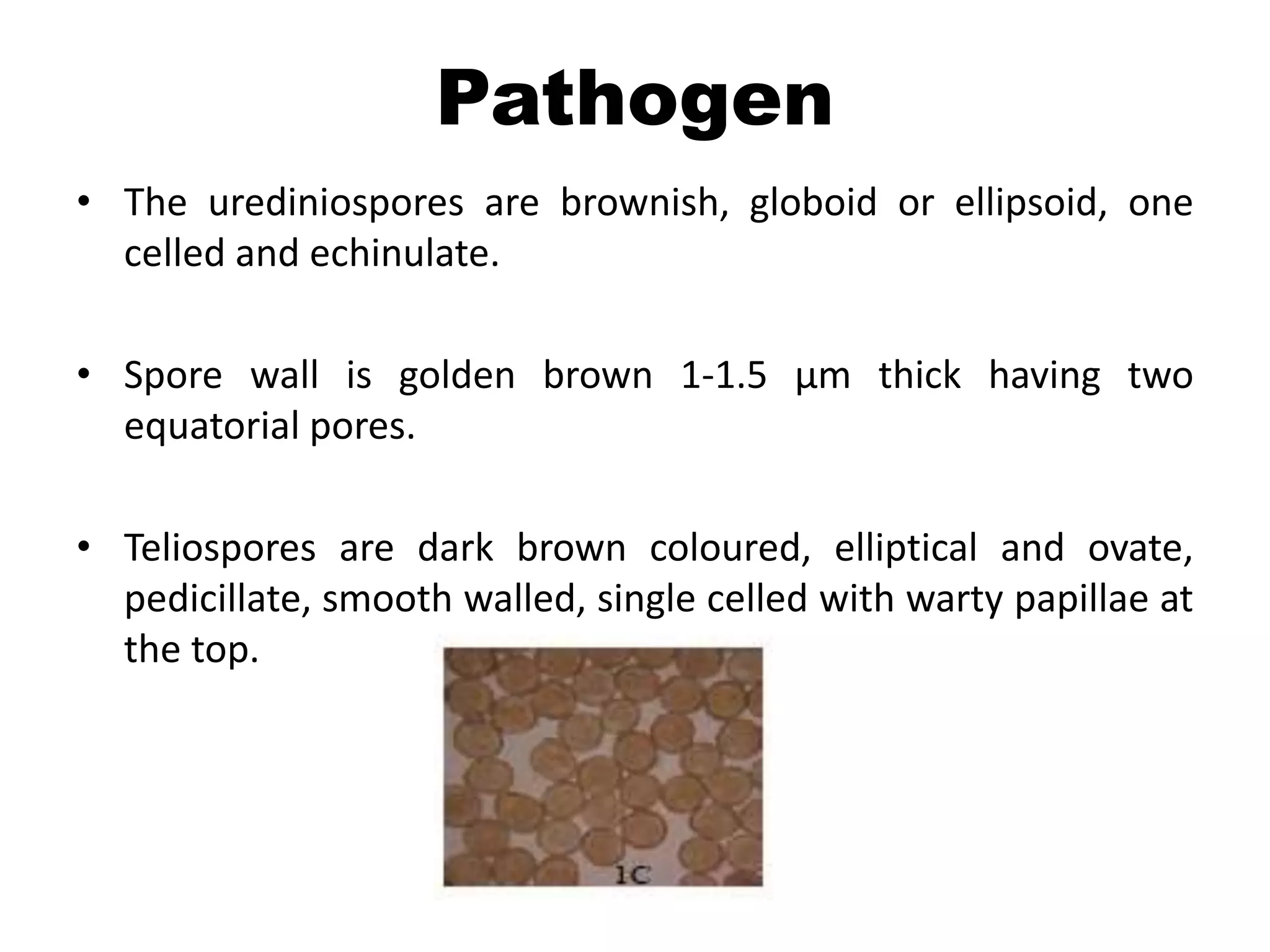 Pathogen

• The urediniospores are brownish, globoid or ellipsoid, one celled and echinulate.

• Spore wall is golden brown 1-1.5 µm thick having two equatorial pores.

• Teliospores are dark brown coloured, elliptical and ovate, pedicillate, smooth walled, single celled with warty papillae at the top.

1C